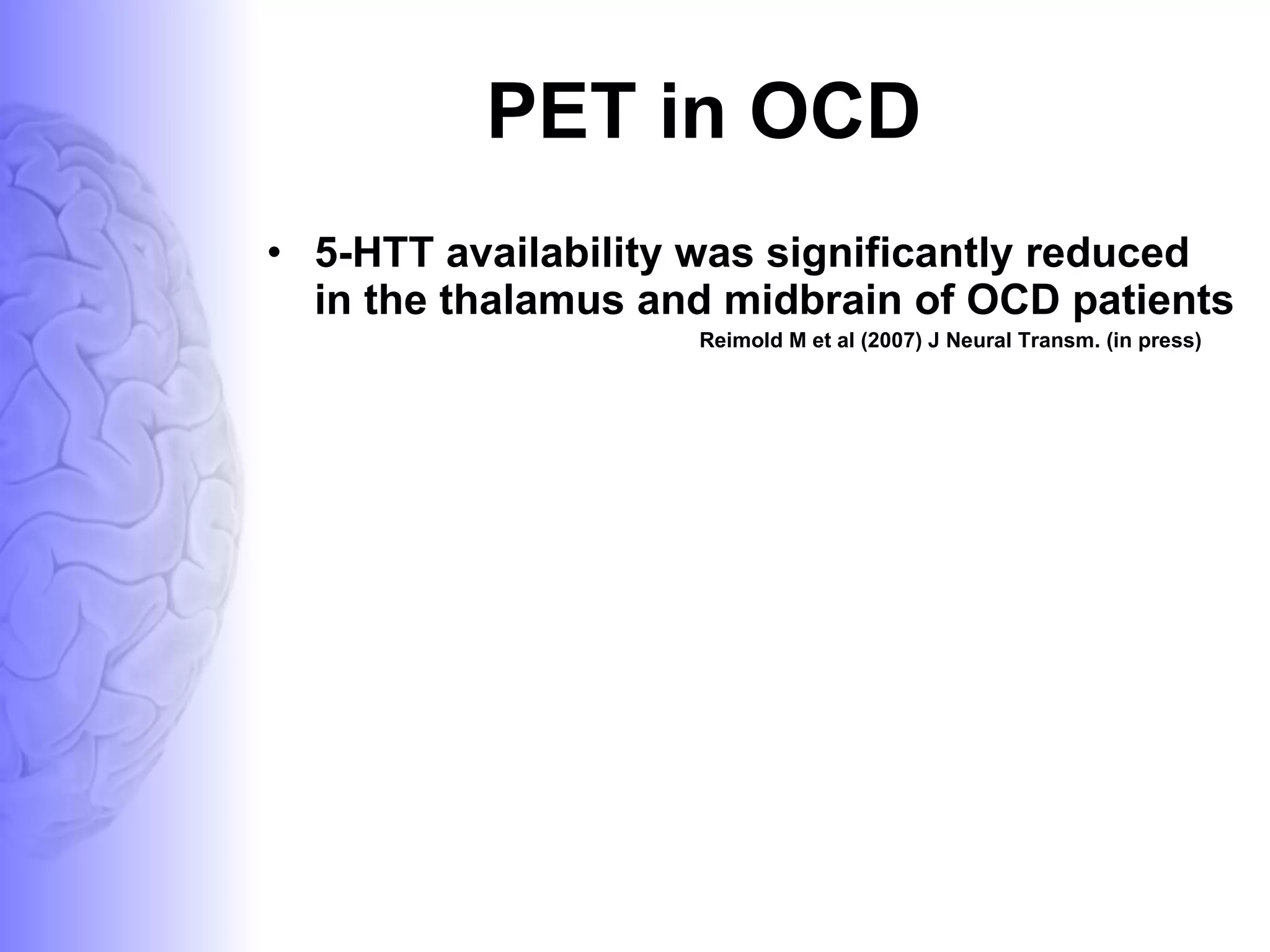 PET in OCD

• 5-HTT availability was significantly reduced in the thalamus and midbrain of OCD patients

Reimold M et al (2007) J Neural Transm. (in press)